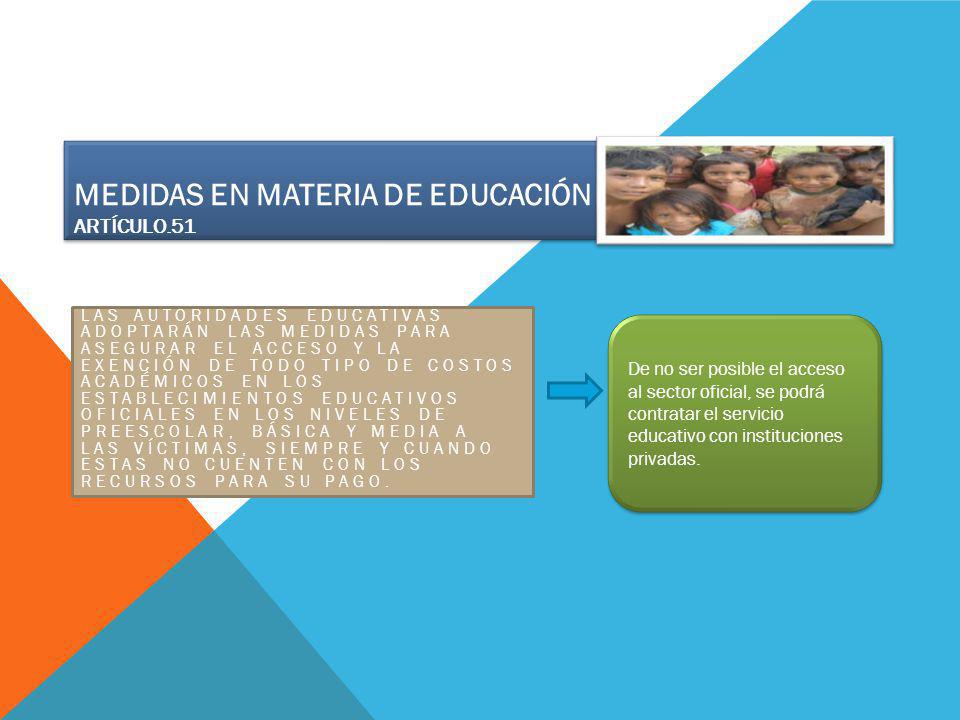 MEDIDAS EN MATERIA DE EDUCACIÓN
ARTÍCULO.51

LAS AUTORIDADES EDUCATIVAS ADOPTARÁN LAS MEDIDAS PARA ASEGURAR EL ACCESO Y LA EXENCIÓN DE TODO TIPO DE COSTOS ACADÉMICOS EN LOS ESTABLECIMIENTOS EDUCATIVOS OFICIALES EN LOS NIVELES DE PREESCOLAR, BÁSICA Y MEDIA A LAS VÍCTIMAS, SIEMPRE Y CUANDO ESTAS NO CUENTEN CON LOS RECURSOS PARA SU PAGO.

De no ser posible el acceso al sector oficial, se podrá contratar el servicio educativo con instituciones privadas.